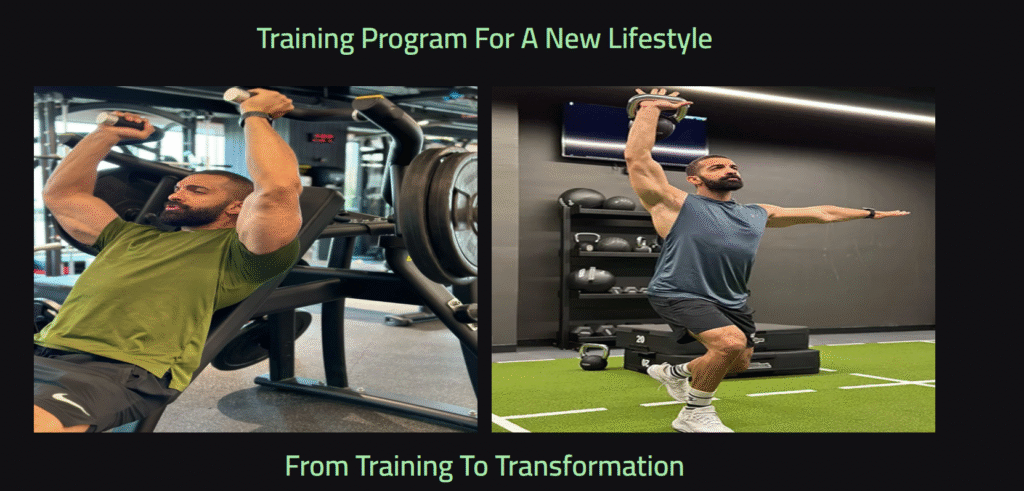 Training Program For A New Lifestyle

From Training To Transformation